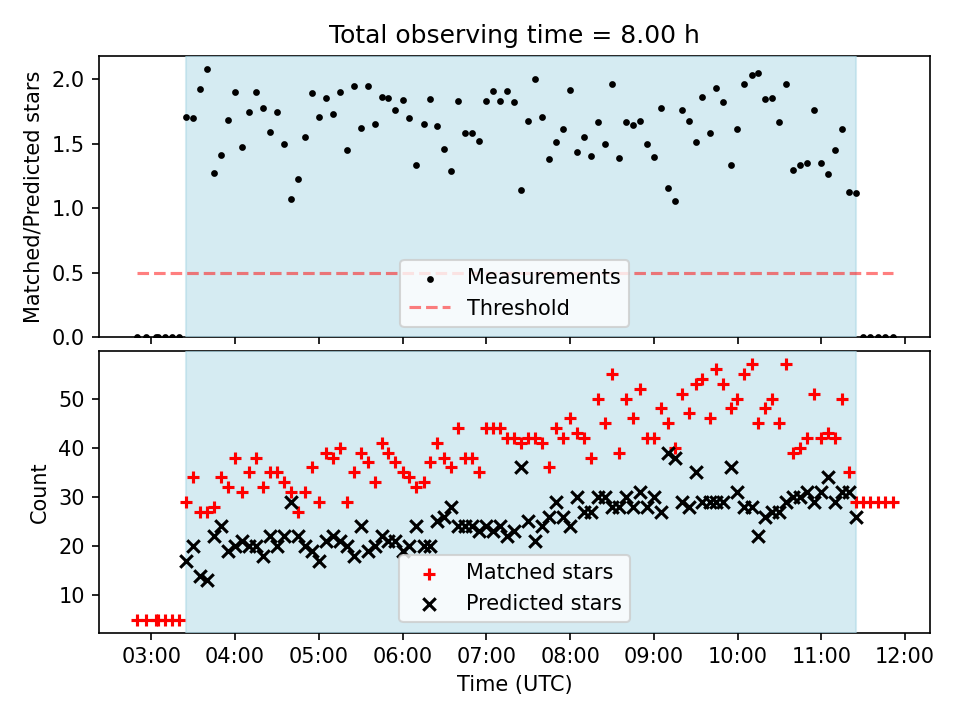 Total observing time = 8.00 h

Matched/Predicted stars

2.0
1.5
1.0
0.5
0.0

Measurements
Threshold

Count

50
40
30
20
10

Matched stars
Predicted stars

03:00 04:00 05:00 06:00 07:00 08:00 09:00 10:00 11:00 12:00

Time (UTC)